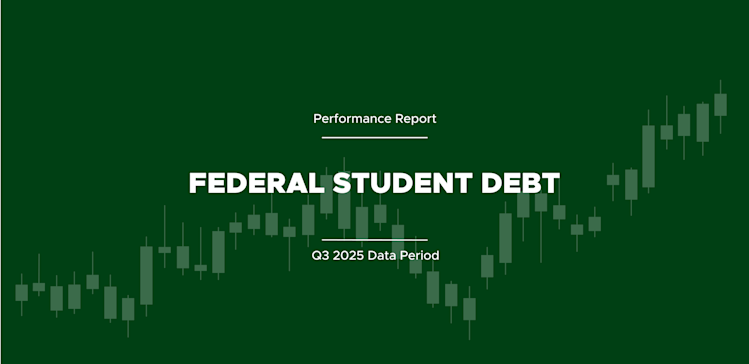 Performance Report

FEDERAL STUDENT DEBT

Q3 2025 Data Period